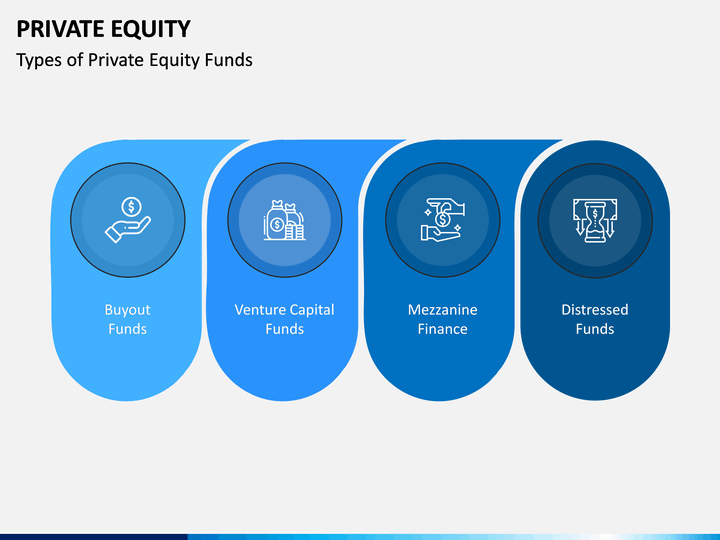 PRIVATE EQUITY

Types of Private Equity Funds

Buyout Funds

Venture Capital Funds

Mezzanine Finance

Distressed Funds